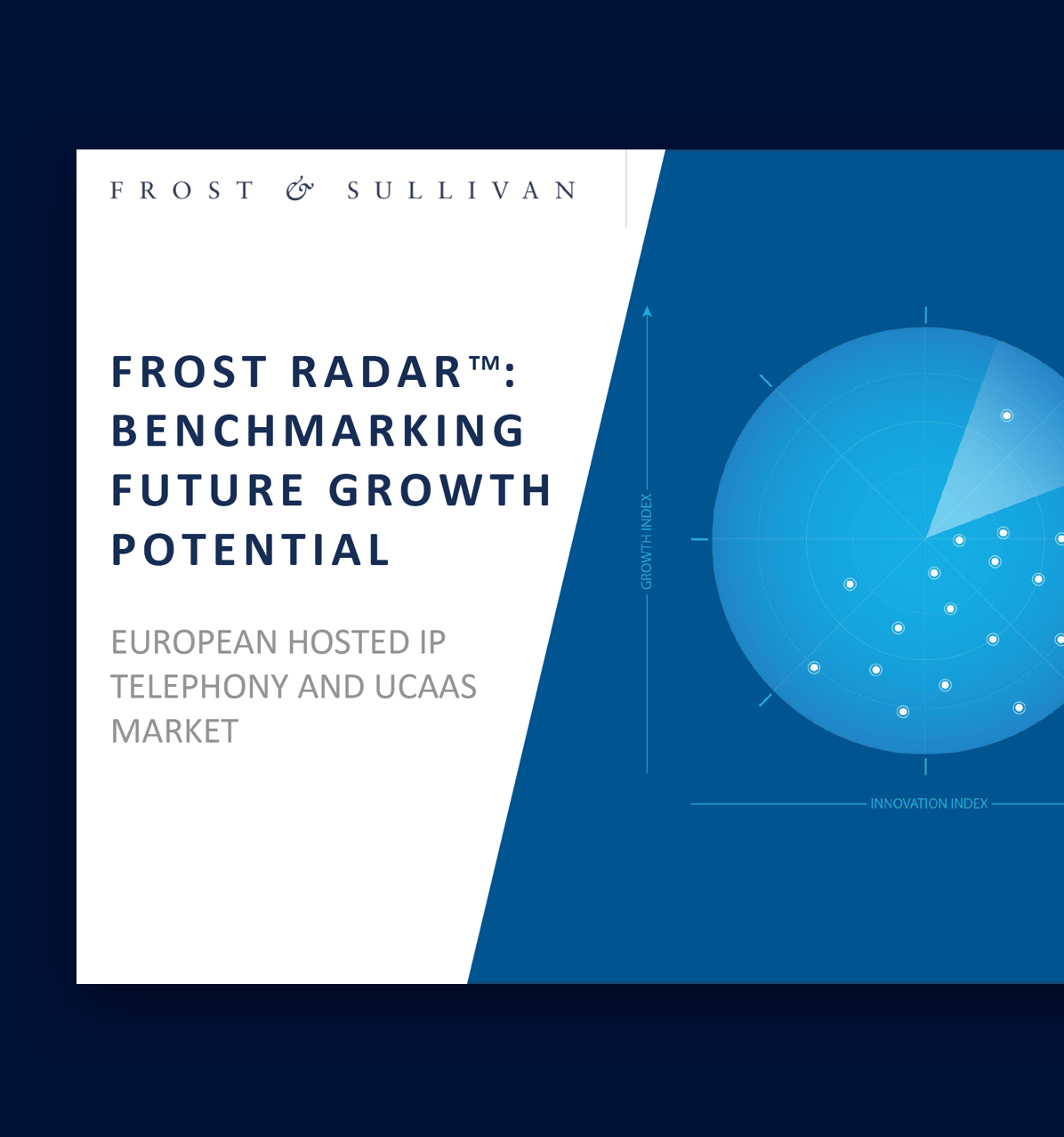 FROST & SULLIVAN

FROST RADAR™: BENCHMARKING FUTURE GROWTH POTENTIAL

EUROPEAN HOSTED IP TELEPHONY AND UCAAS MARKET

GROWTH INDEX

INNOVATION INDEX